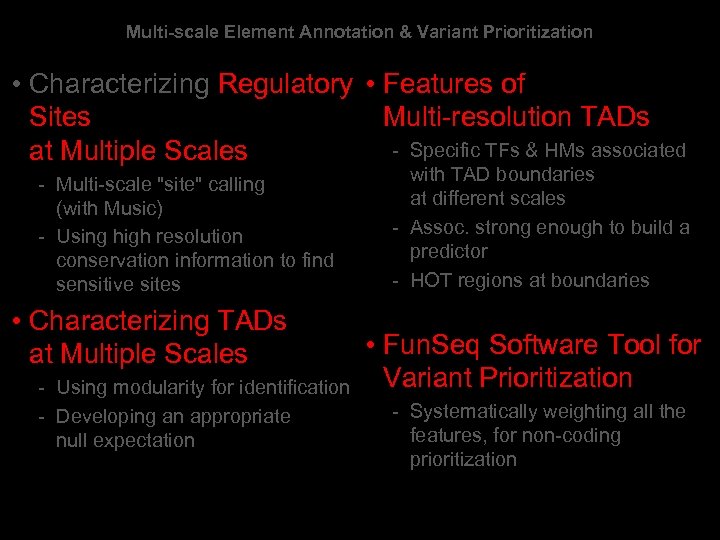 Multi-scale Element Annotation & Variant Prioritization

• Characterizing Regulatory Sites at Multiple Scales
- Multi-scale "site" calling (with Music)
- Using high resolution conservation information to find sensitive sites

• Characterizing TADs at Multiple Scales
- Using modularity for identification
- Developing an appropriate null expectation

• Features of Multi-resolution TADs
- Specific TFs & HMs associated with TAD boundaries at different scales
- Assoc. strong enough to build a predictor
- HOT regions at boundaries

• FunSeq Software Tool for Variant Prioritization
- Systematically weighting all the features, for non-coding prioritization